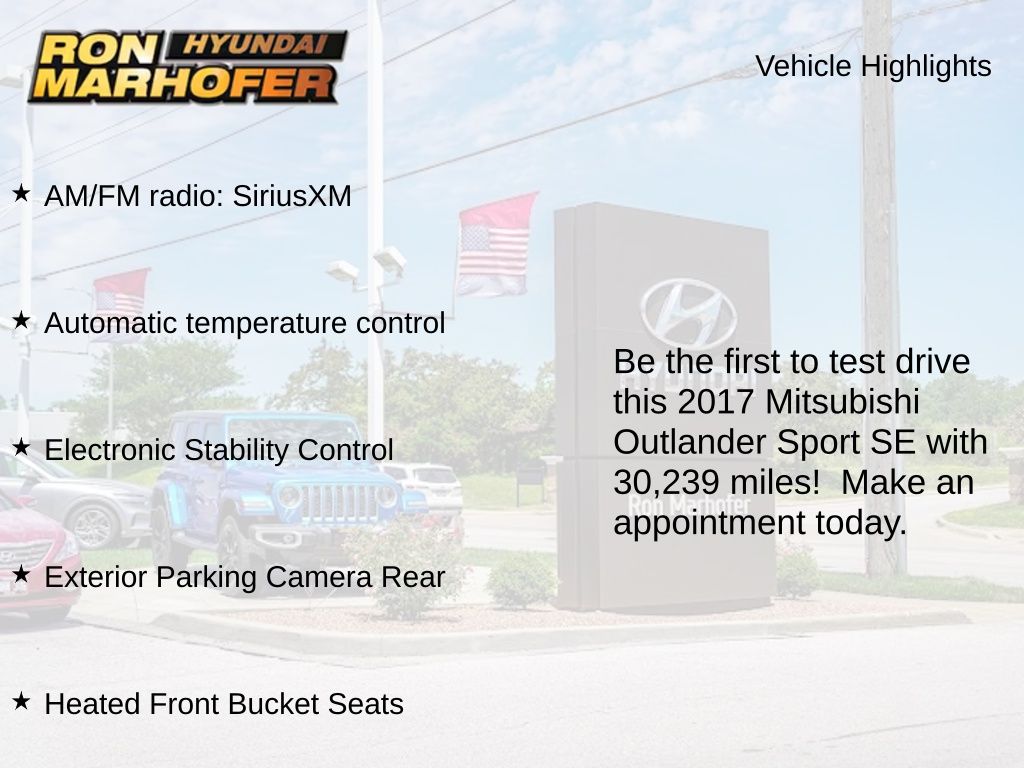 RON HYUNDAI MARHOFER

Vehicle Highlights

★ AM/FM radio: SiriusXM

★ Automatic temperature control

★ Electronic Stability Control

★ Exterior Parking Camera Rear

★ Heated Front Bucket Seats

Be the first to test drive this 2017 Mitsubishi Outlander Sport SE with 30,239 miles! Make an appointment today.

Ron Marhofer